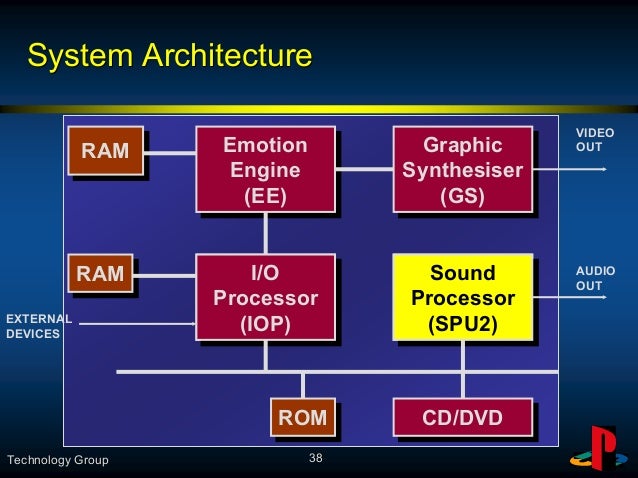 System Architecture

RAM

Emotion Engine (EE)

Graphic Synthesiser (GS)

VIDEO OUT

RAM

I/O Processor (IOP)

Sound Processor (SPU2)

AUDIO OUT

EXTERNAL DEVICES

ROM

CD/DVD

Technology Group

38